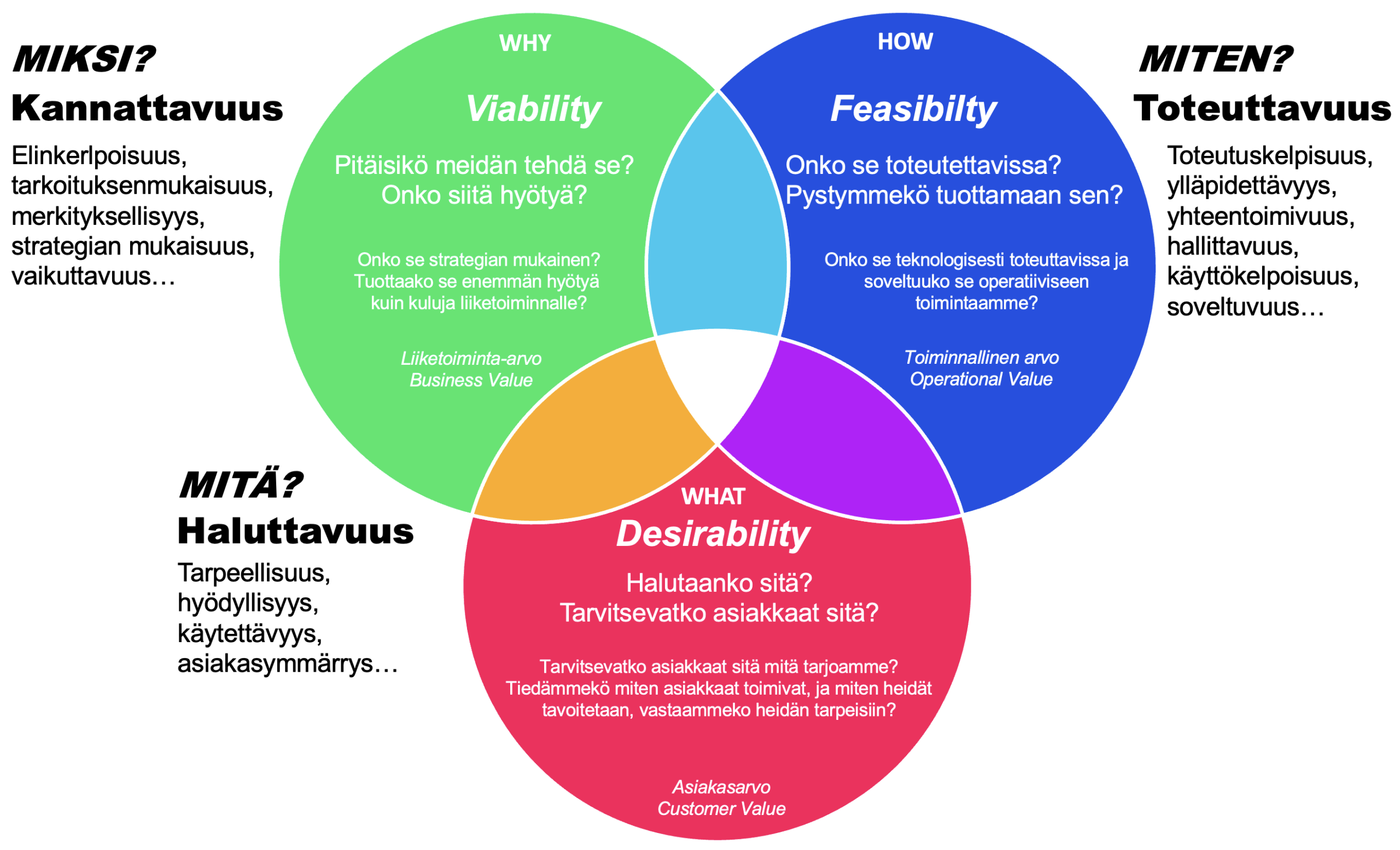 MIKSI?
Kannattavuus

Elinkerlpoisuus, tarkoituksenmukaisuus, merkityksellisyys, strategian mukaisuus, vaikuttavuus…

WHY
Viability

Pitäisikö meidän tehdä se? Onko siitä hyötyä?

Onko se strategian mukainen? Tuottaako se enemmän hyötyä kuin kuluja liiketoiminnalle?

Liiketoiminta-arvo
Business Value

HOW
Feasibilty

Onko se toteutettavissa? Pystymmekö tuottamaan sen?

Onko se teknologisesti toteuttavissa ja soveltuuko se operatiiviseen toimintaamme?

Toiminnallinen arvo
Operational Value

MITEN?
Toteuttavuus

Toteutuskelpisuus, ylläpidettävyys, yhteentoimivuus, hallittavuus, käyttökelpoisuus, soveltuvuus…

MITÄ?
Haluttavuus

Tarpeellisuus, hyödyllisyys, käytettävyys, asiakasymmärrys…

WHAT
Desirability

Halutaanko sitä? Tarvitsevatko asiakkaat sitä?

Tarvitsevatko asiakkaat sitä mitä tarjoamme? Tiedämmekö miten asiakkaat toimivat, ja miten heidät tavoitetaan, vastaammeko heidän tarpeisiin?

Asiakasarvo
Customer Value